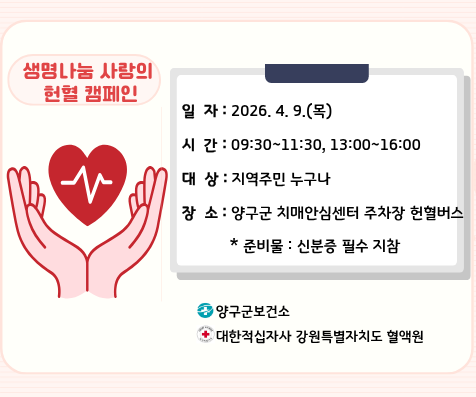 생명나눔 사랑의 헌혈 캠페인

일 자 : 2026. 4. 9.(목)

시 간 : 09:30~11:30, 13:00~16:00

대 상 : 지역주민 누구나

장 소 : 양구군 치매안심센터 주차장 헌혈버스

* 준비물 : 신분증 필수 지참

양구군보건소

대한적십자사 강원특별자치도 혈액원